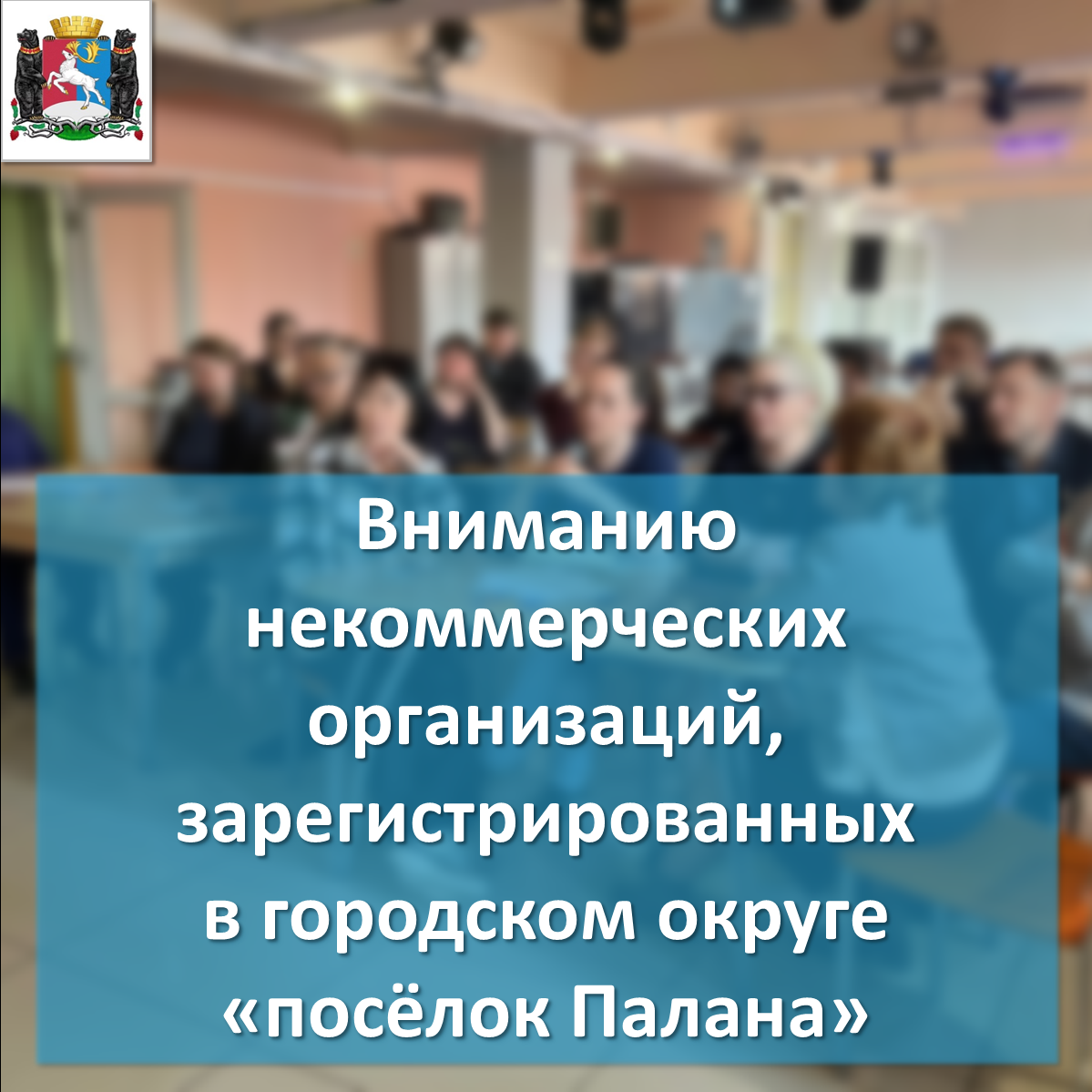 Вниманию некоммерческих организаций, зарегистрированных в городском округе «посёлок Палана»